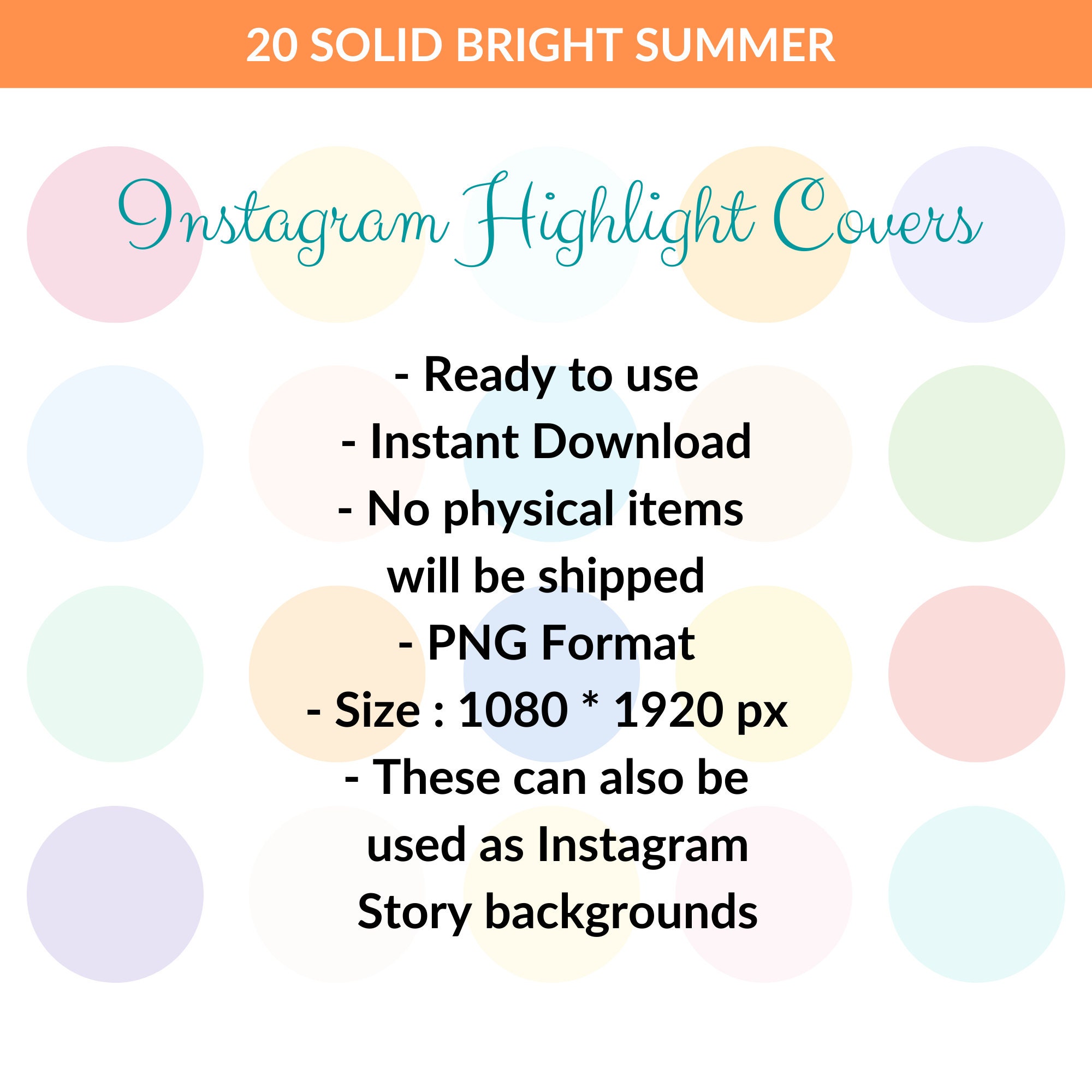 20 SOLID BRIGHT SUMMER

Instagram Highlight Covers

- Ready to use
- Instant Download
- No physical items will be shipped
- PNG Format
- Size : 1080 * 1920 px
- These can also be used as Instagram Story backgrounds